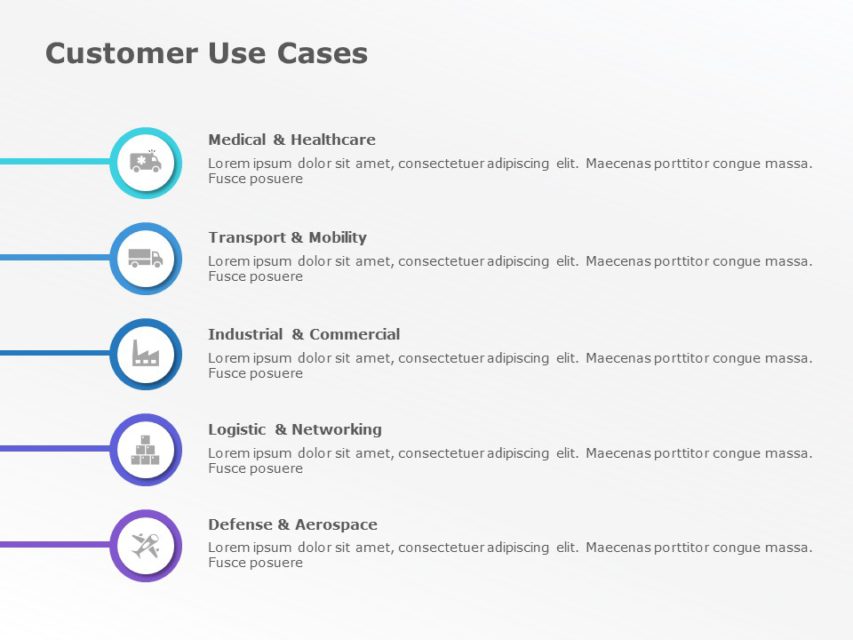 Customer Use Cases

Medical & Healthcare
Lorem ipsum dolor sit amet, consectetuer adipiscing elit. Maecenas porttitor congue massa. Fusce posuere

Transport & Mobility
Lorem ipsum dolor sit amet, consectetuer adipiscing elit. Maecenas porttitor congue massa. Fusce posuere

Industrial & Commercial
Lorem ipsum dolor sit amet, consectetuer adipiscing elit. Maecenas porttitor congue massa. Fusce posuere

Logistic & Networking
Lorem ipsum dolor sit amet, consectetuer adipiscing elit. Maecenas porttitor congue massa. Fusce posuere

Defense & Aerospace
Lorem ipsum dolor sit amet, consectetuer adipiscing elit. Maecenas porttitor congue massa. Fusce posuere